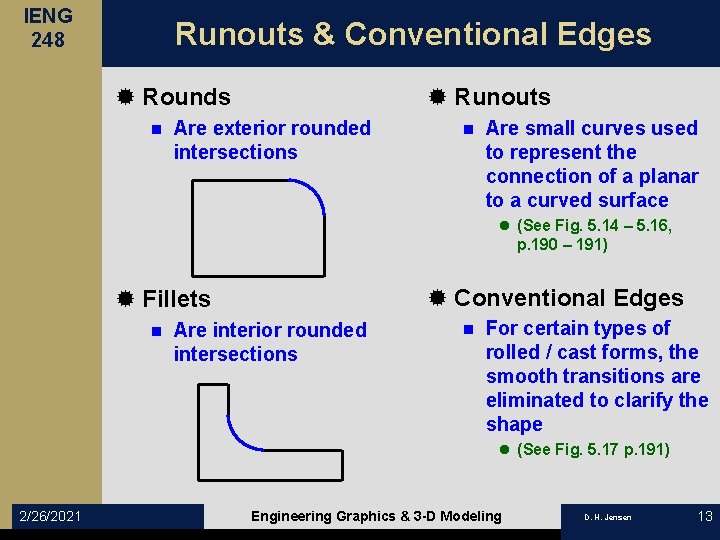 IENG 248

Runouts & Conventional Edges

Rounds

Are exterior rounded intersections

Fillets

Are interior rounded intersections

Runouts

Are small curves used to represent the connection of a planar to a curved surface

(See Fig. 5.14 – 5.16, p.190 – 191)

Conventional Edges

For certain types of rolled / cast forms, the smooth transitions are eliminated to clarify the shape

(See Fig. 5.17 p.191)

2/26/2021

Engineering Graphics & 3-D Modeling

D. H. Jensen

13